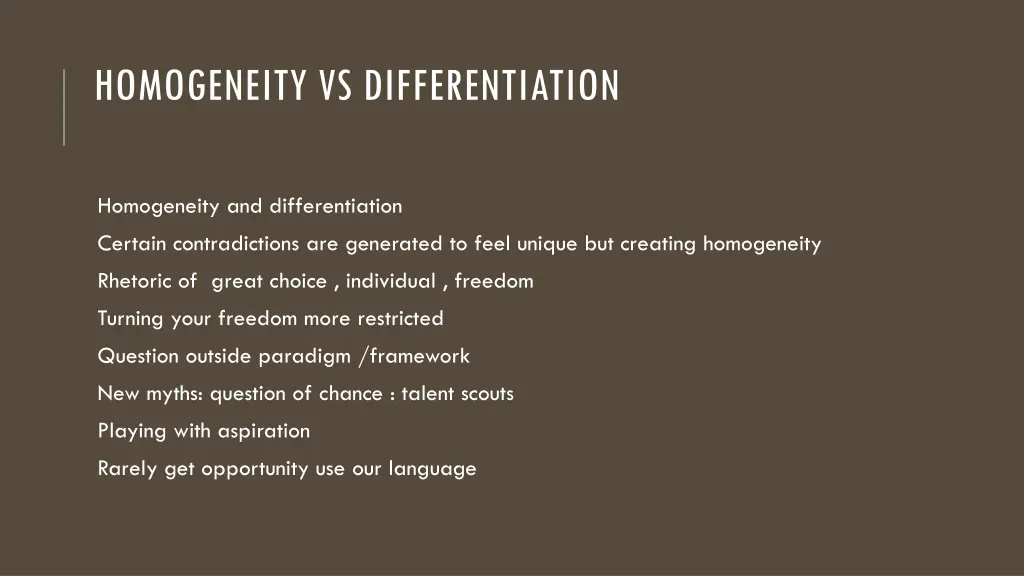 HOMOGENEITY VS DIFFERENTIATION

Homogeneity and differentiation

Certain contradictions are generated to feel unique but creating homogeneity

Rhetoric of great choice , individual , freedom

Turning your freedom more restricted

Question outside paradigm /framework

New myths: question of chance : talent scouts

Playing with aspiration

Rarely get opportunity use our language